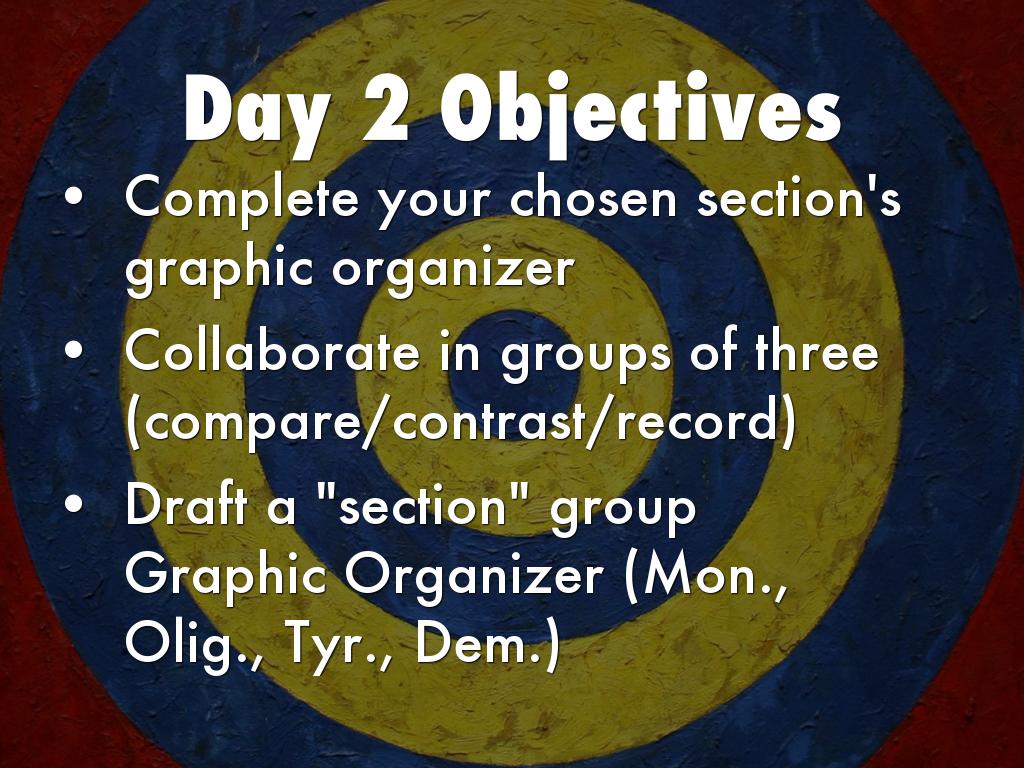 Day 2 Objectives

• Complete your chosen section's graphic organizer
• Collaborate in groups of three (compare/contrast/record)
• Draft a "section" group Graphic Organizer (Mon., Olig., Tyr., Dem.)